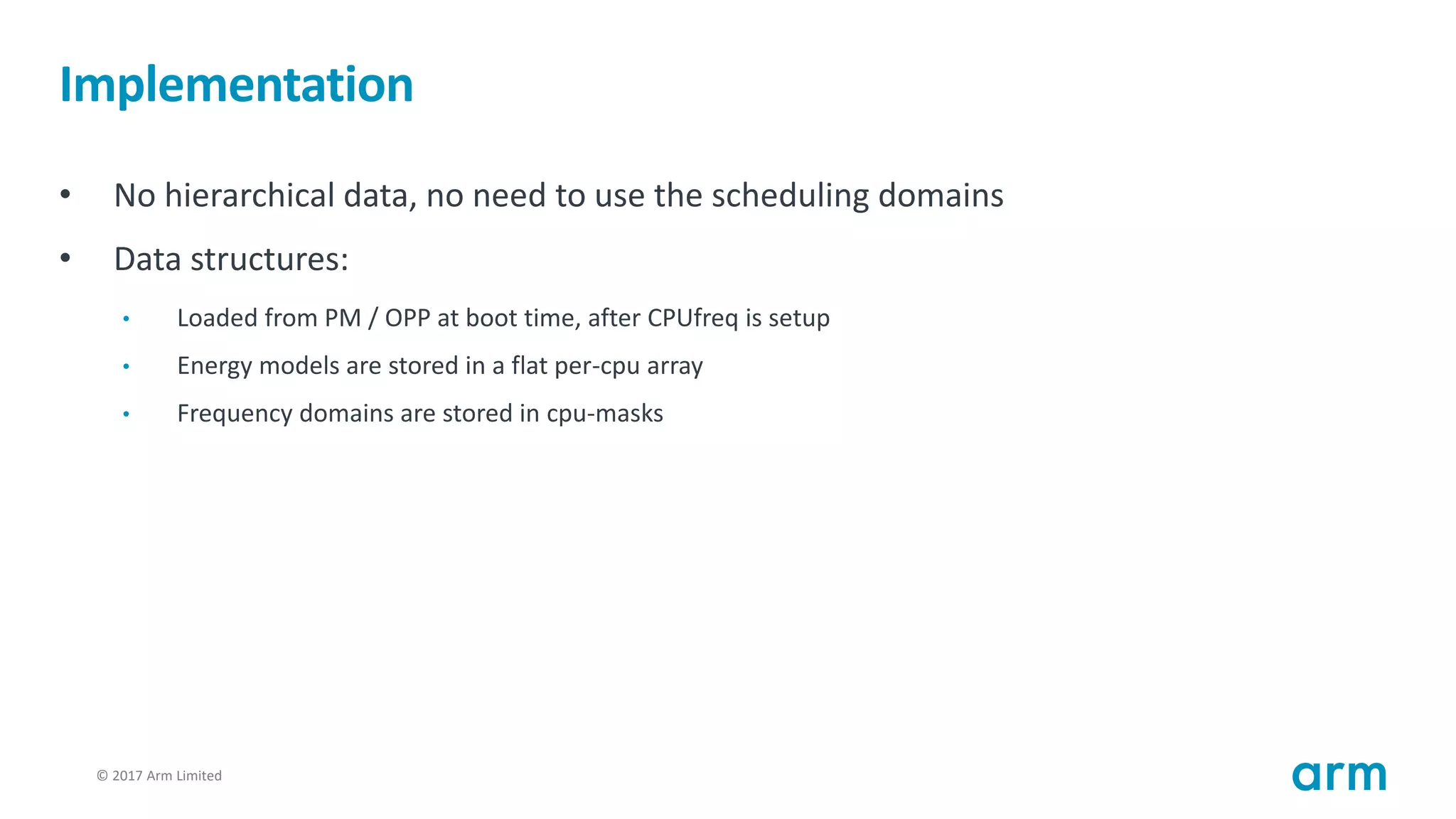 Implementation

• No hierarchical data, no need to use the scheduling domains

• Data structures:

• Loaded from PM / OPP at boot time, after CPUfreq is setup

• Energy models are stored in a flat per-cpu array

• Frequency domains are stored in cpu-masks

© 2017 Arm Limited

arm